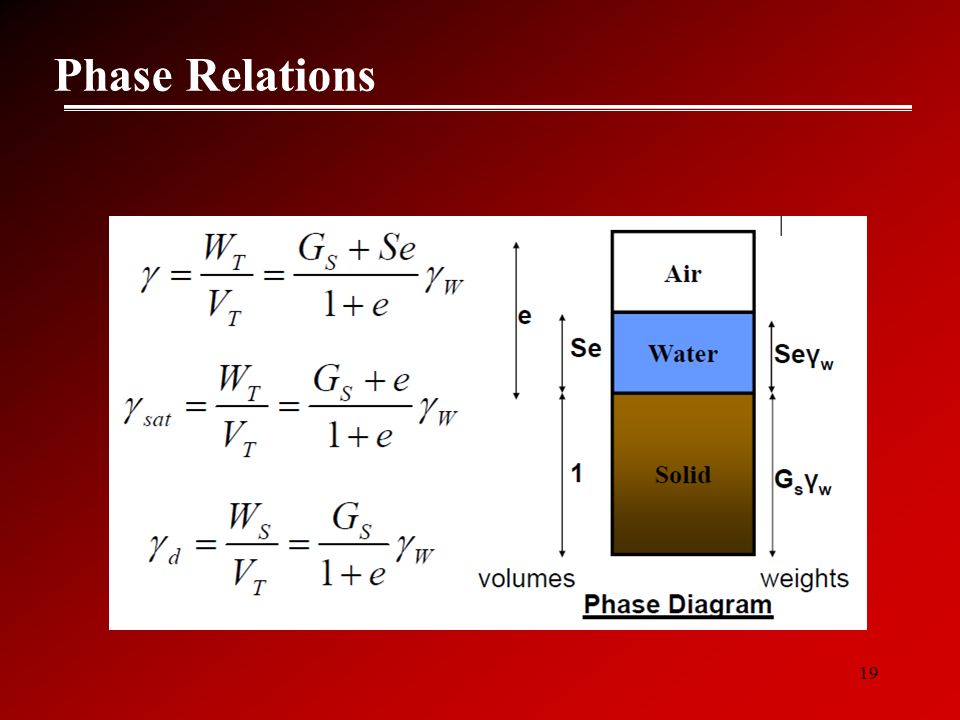 Phase Relations

$\gamma = \frac{W_T}{V_T} = \frac{G_S + Se}{1+e}\gamma_W$

$\gamma_{sat} = \frac{W_T}{V_T} = \frac{G_S + e}{1+e}\gamma_W$

$\gamma_d = \frac{W_S}{V_T} = \frac{G_S}{1+e}\gamma_W$

e

Se

1

Air

Water

Solid

$Se\gamma_w$

$G_s\gamma_w$

volumes

weights

Phase Diagram

19